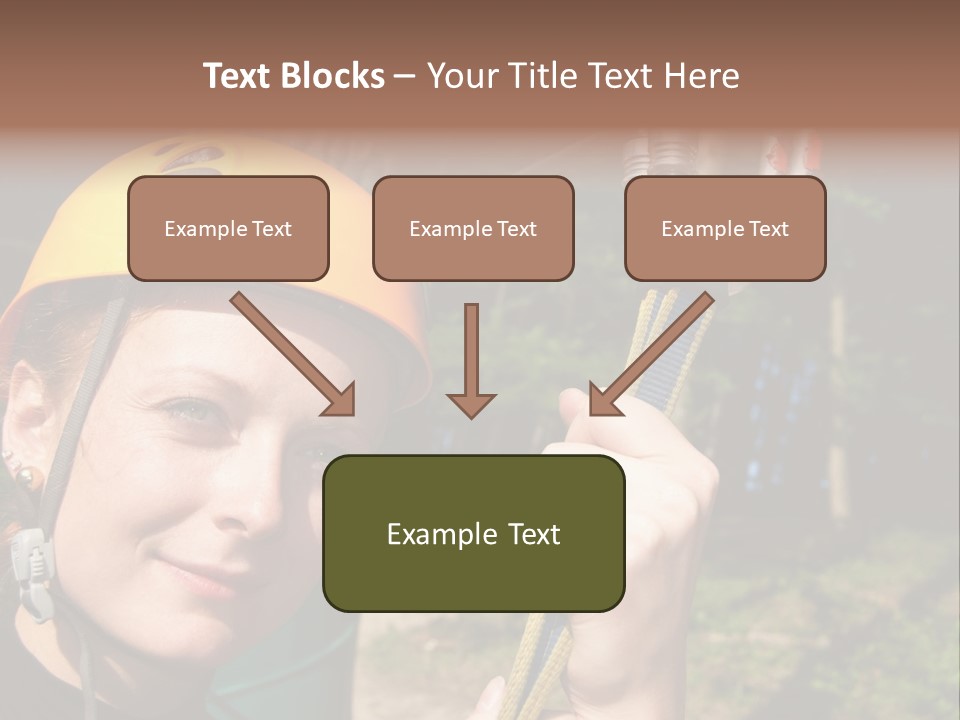 Text Blocks – Your Title Text Here

Example Text

Example Text

Example Text

Example Text